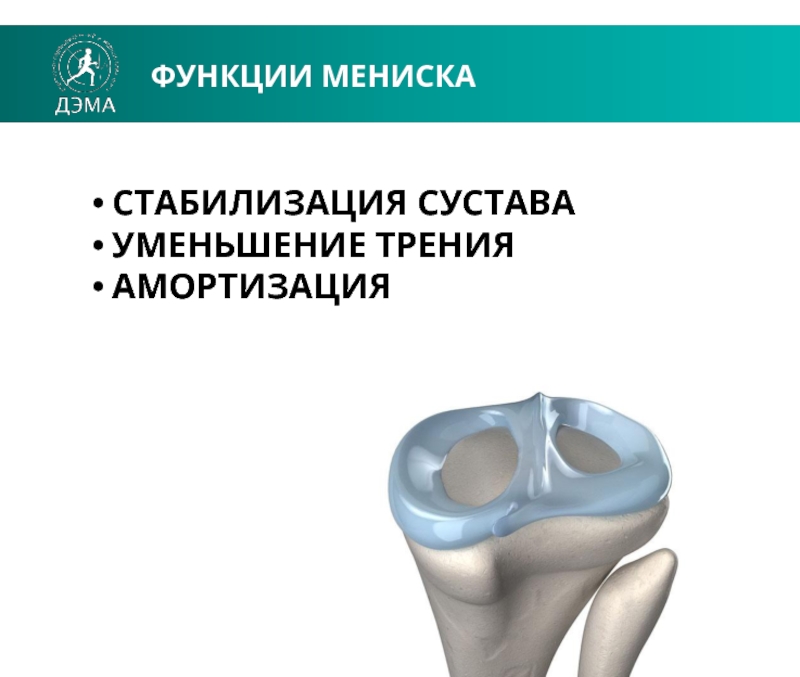 ДЭМА

ФУНКЦИИ МЕНИСКА

• СТАБИЛИЗАЦИЯ СУСТАВА
• УМЕНЬШЕНИЕ ТРЕНИЯ
• АМОРТИЗАЦИЯ